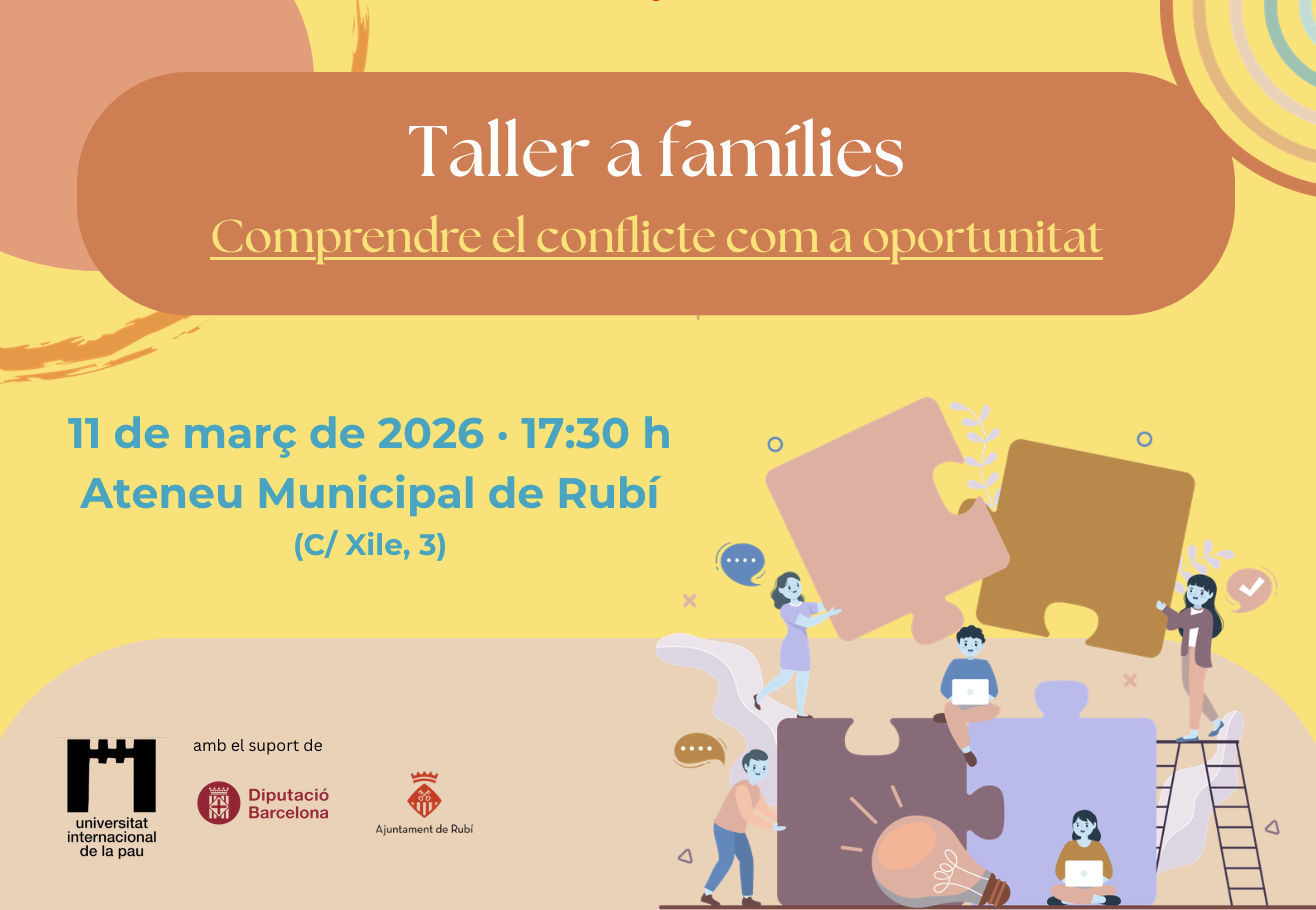 Taller a famílies

Comprendre el conflicte com a oportunitat

11 de març de 2026 · 17:30 h
Ateneu Municipal de Rubí
(C/ Xile, 3)

universitat internacional de la pau

amb el suport de

Diputació Barcelona

Ajuntament de Rubí